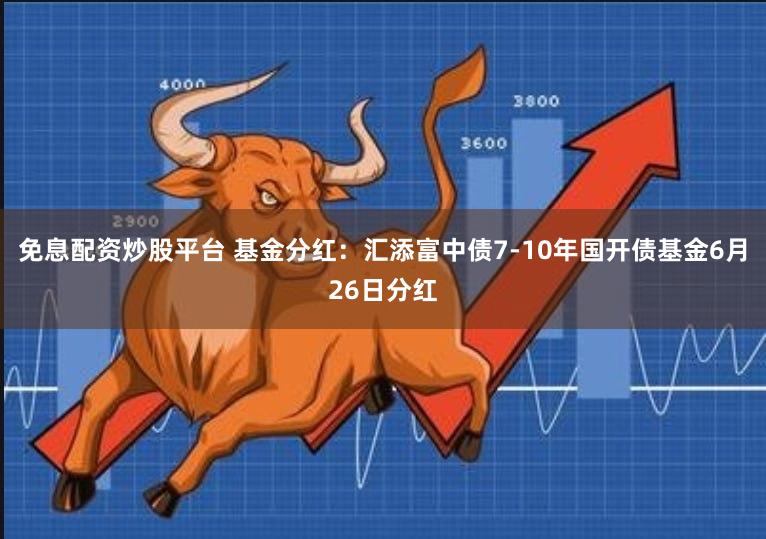 4000

3800

3600

2900

免息配资炒股平台 基金分红：汇添富中债7-10年国开债基金6月26日分红